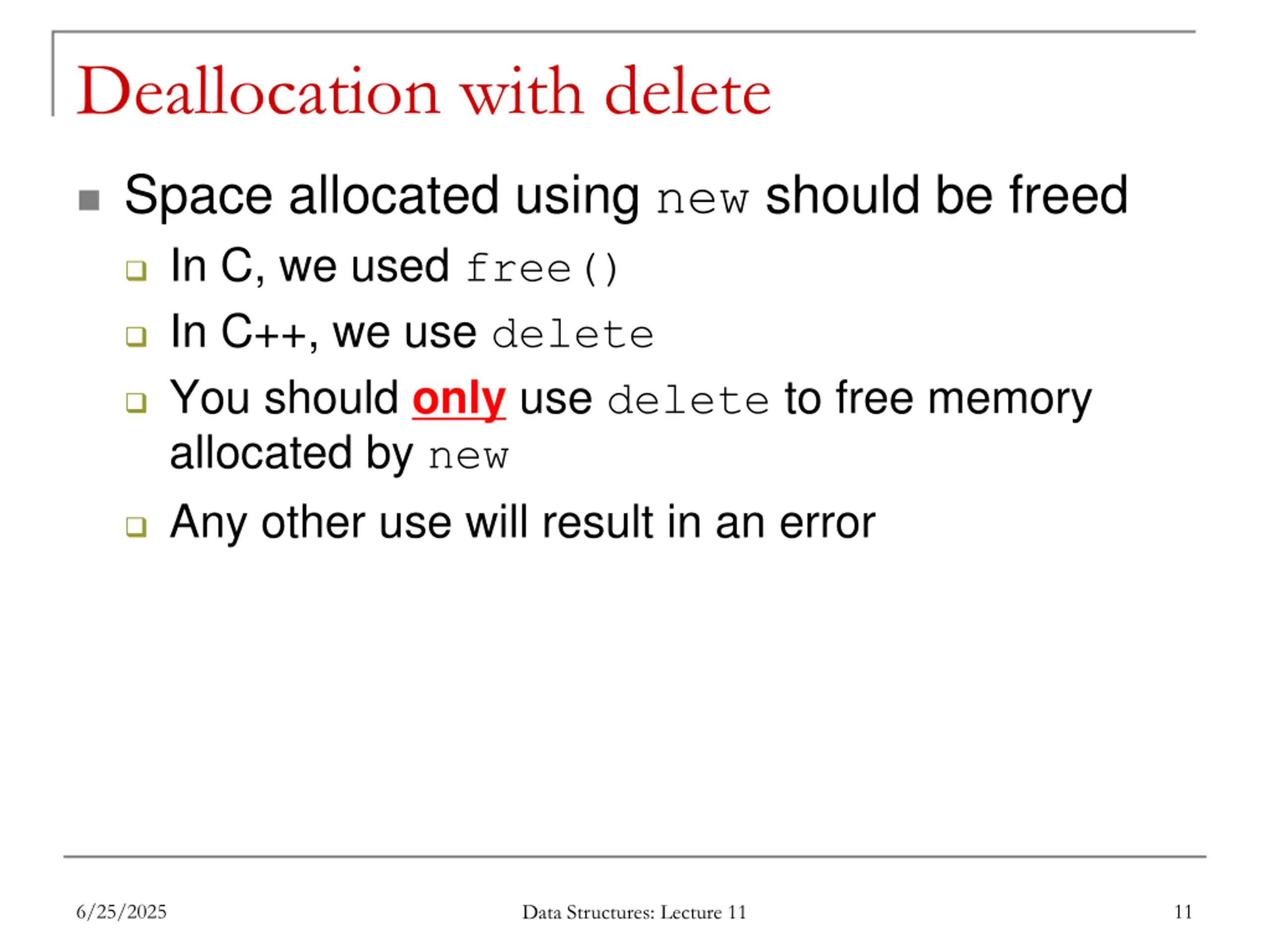 Deallocation with delete

Space allocated using new should be freed

In C, we used free()

In C++, we use delete

You should only use delete to free memory allocated by new

Any other use will result in an error

6/25/2025

Data Structures: Lecture 11

11